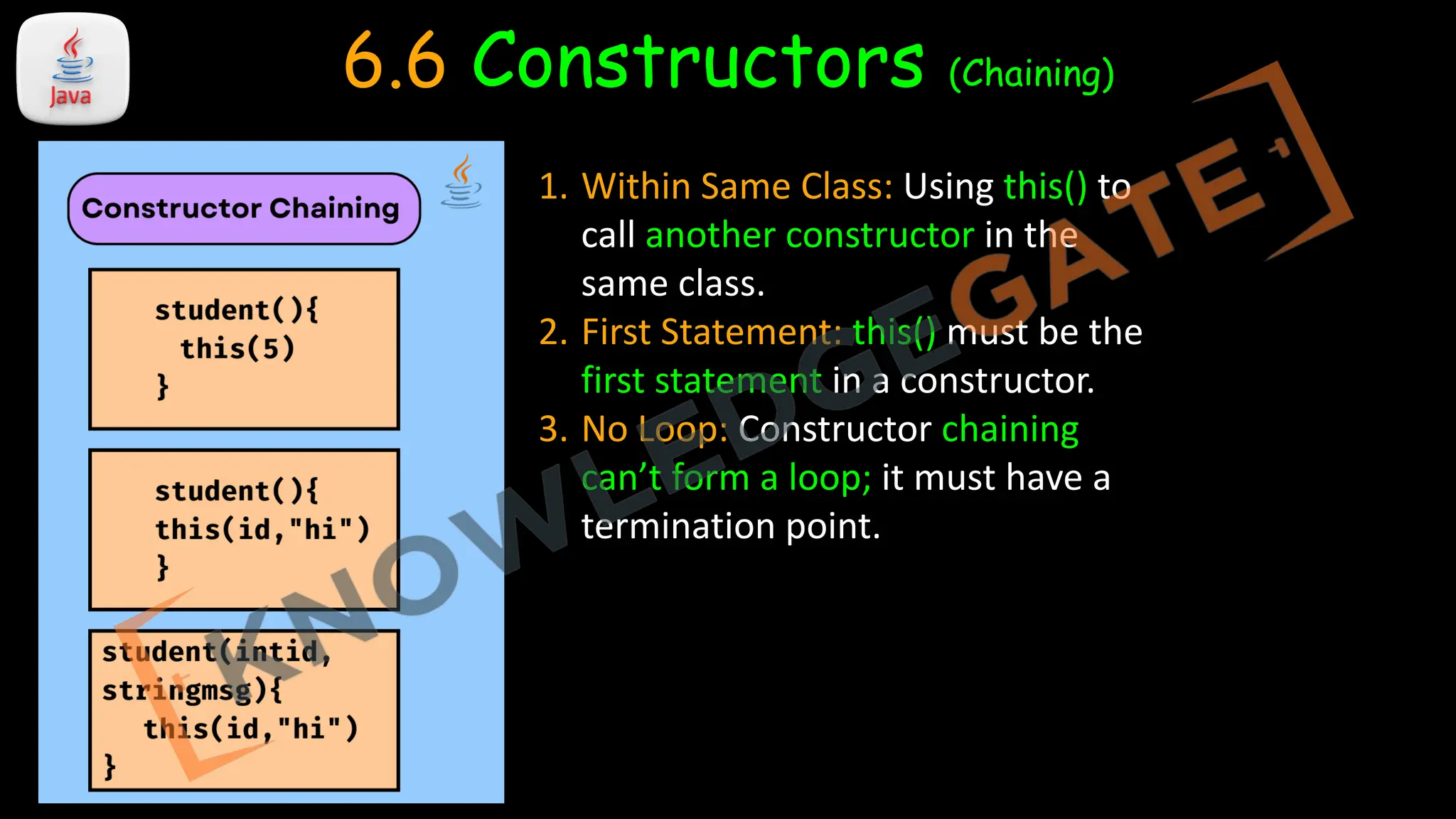 Java

6.6 Constructors (Chaining)

Constructor Chaining

student(){
this(5)
}

student(){
this(id,"hi")
}

student(intid, stringmsg){
this(id,"hi")
}

1. Within Same Class: Using this() to call another constructor in the same class.
2. First Statement: this() must be the first statement in a constructor.
3. No Loop: Constructor chaining can't form a loop; it must have a termination point.

KNOWLEDGE GATE